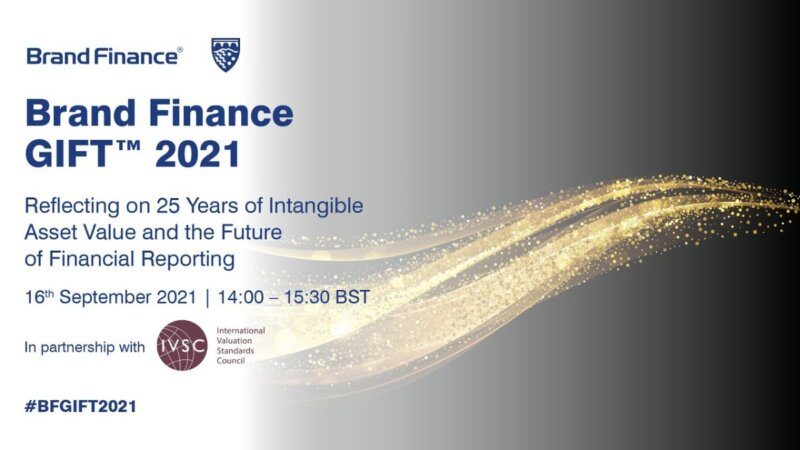 Brand Finance®

Brand Finance GIFT™ 2021

Reflecting on 25 Years of Intangible Asset Value and the Future of Financial Reporting

16th September 2021 | 14:00 – 15:30 BST

In partnership with IVSC International Valuation Standards Council

#BFGIFT2021